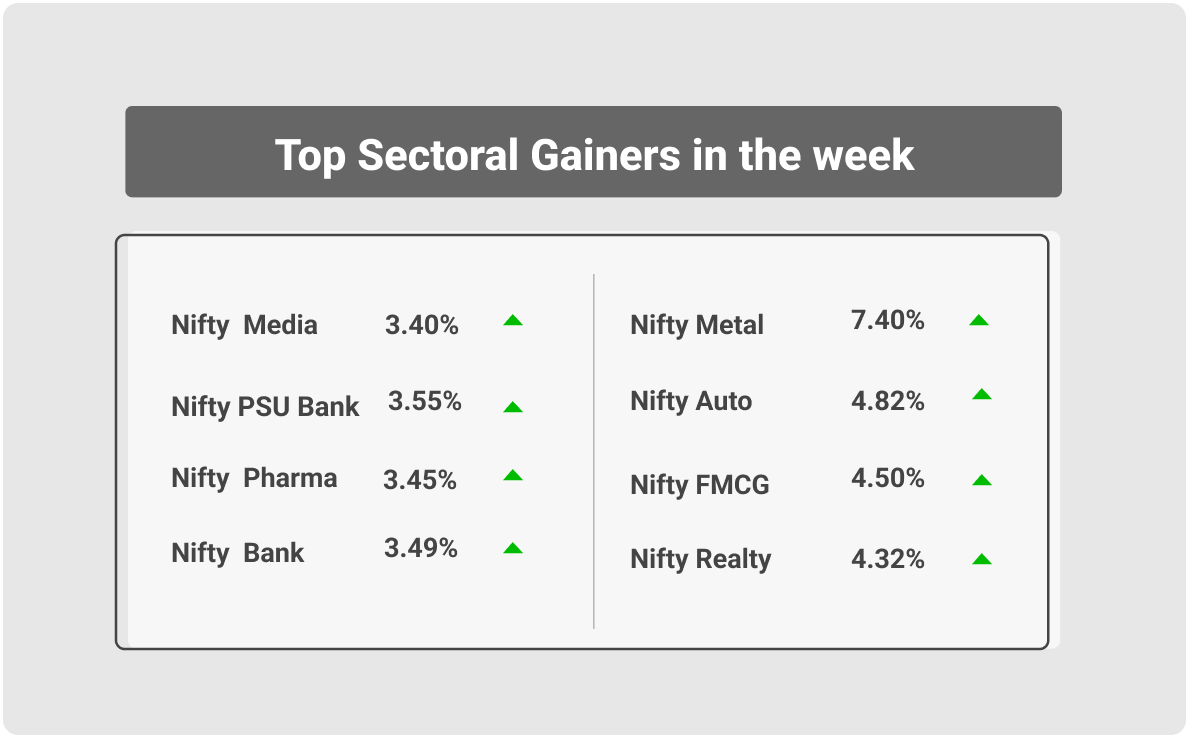 Top Sectoral Gainers in the week

Nifty Media 3.40%

Nifty PSU Bank 3.55%

Nifty Pharma 3.45%

Nifty Bank 3.49%

Nifty Metal 7.40%

Nifty Auto 4.82%

Nifty FMCG 4.50%

Nifty Realty 4.32%